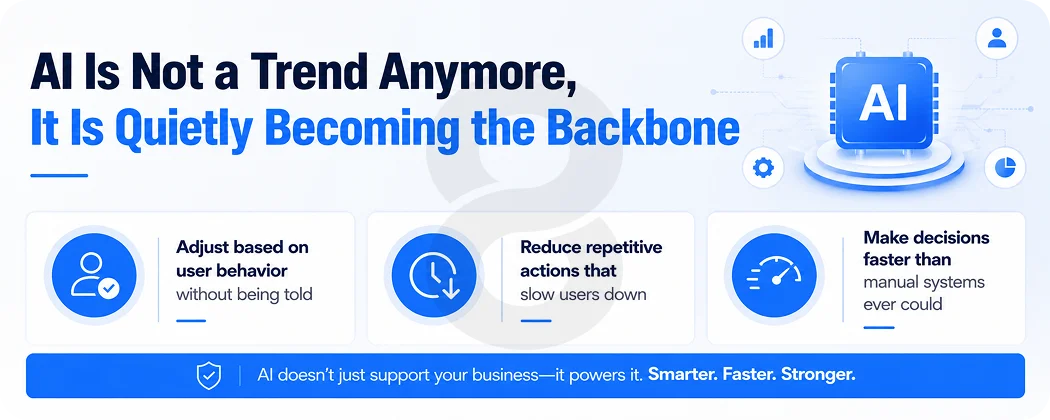 AI Is Not a Trend Anymore,
It Is Quietly Becoming the Backbone

AI

Adjust based on user behavior without being told

Reduce repetitive actions that slow users down

Make decisions faster than manual systems ever could

AI doesn't just support your business—it powers it. Smarter. Faster. Stronger.